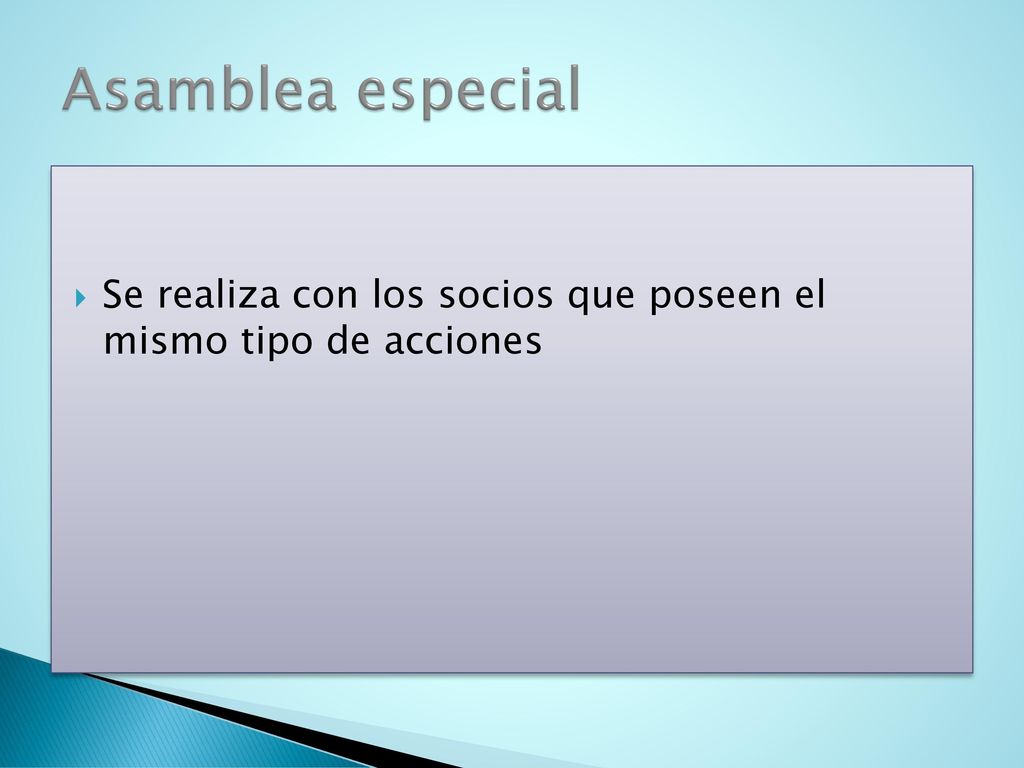 Asamblea especial

Se realiza con los socios que poseen el mismo tipo de acciones